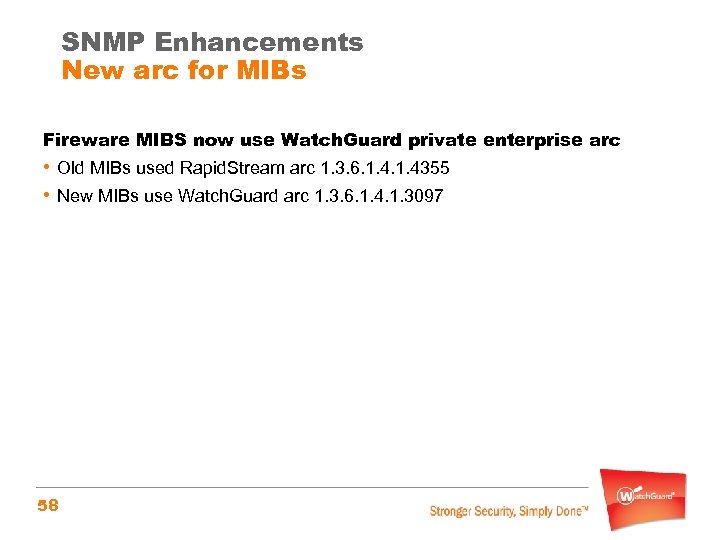 SNMP Enhancements
New arc for MIBs

Fireware MIBS now use WatchGuard private enterprise arc

• Old MIBs used RapidStream arc 1.3.6.1.4.1.4355
• New MIBs use WatchGuard arc 1.3.6.1.4.1.3097

58

Stronger Security, Simply Done™

WatchGuard®